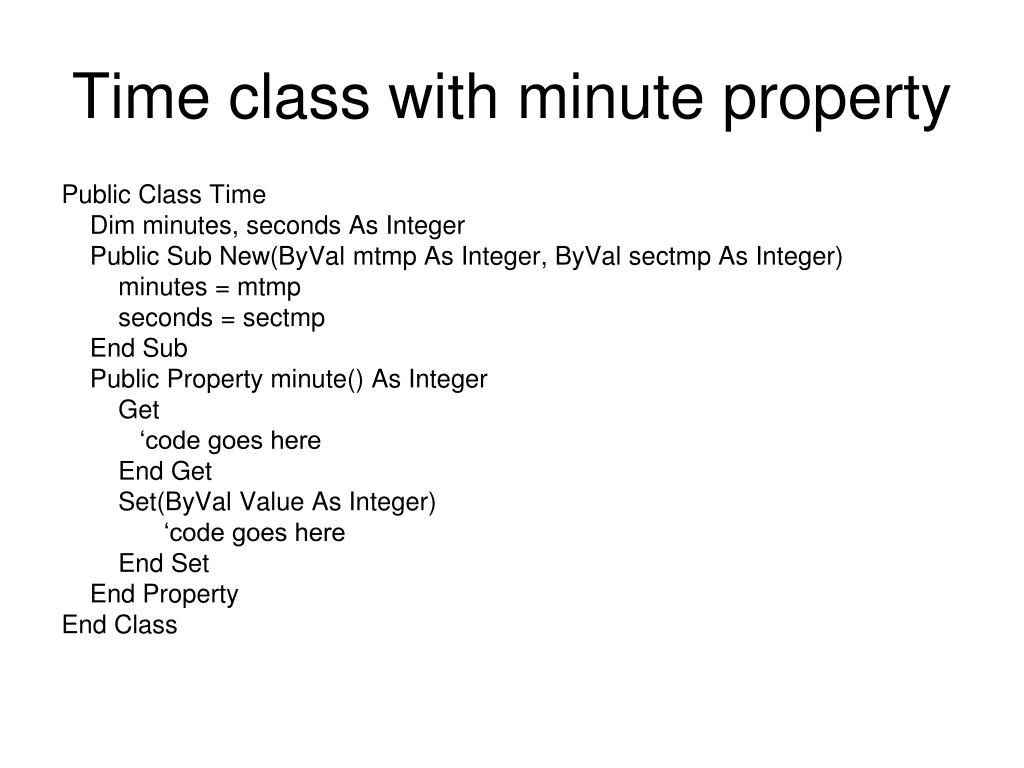 Time class with minute property

Public Class Time
    Dim minutes, seconds As Integer
    Public Sub New(ByVal mtmp As Integer, ByVal sectmp As Integer)
        minutes = mtmp
        seconds = sectmp
    End Sub
    Public Property minute() As Integer
        Get
            ‘code goes here
        End Get
        Set(ByVal Value As Integer)
            ‘code goes here
        End Set
    End Property
End Class